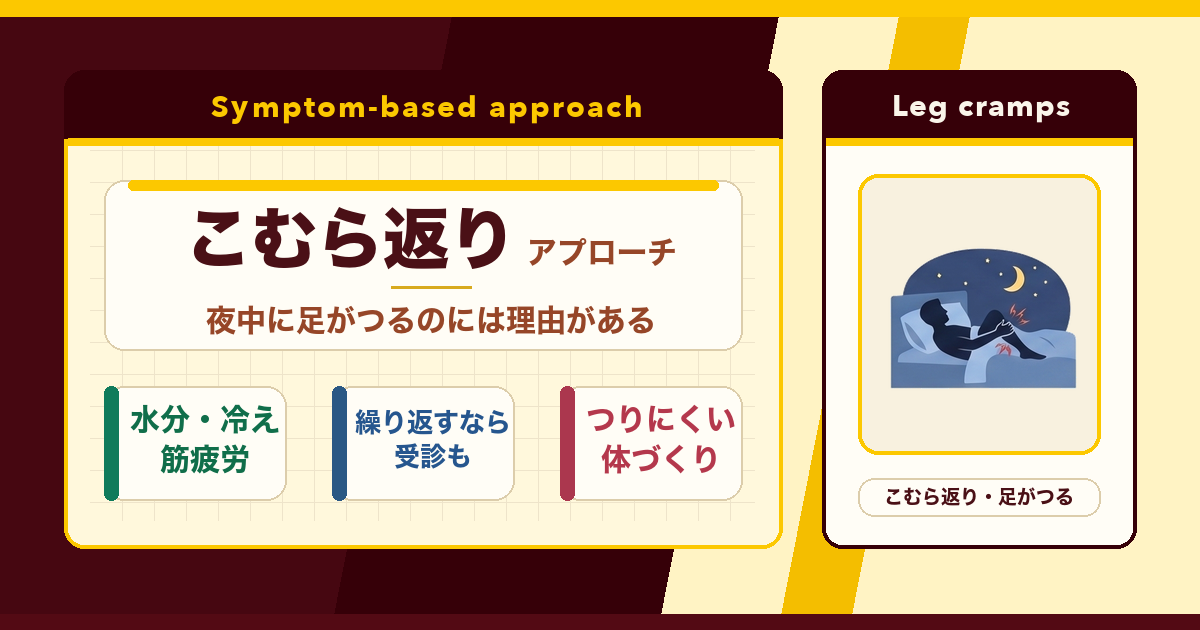 Symptom-based approach

こむら返り アプローチ

夜中に足がつるのには理由がある

水分・冷え 筋疲労

繰り返すなら 受診も

つりにくい 体づくり

Leg cramps

こむら返り・足がつる